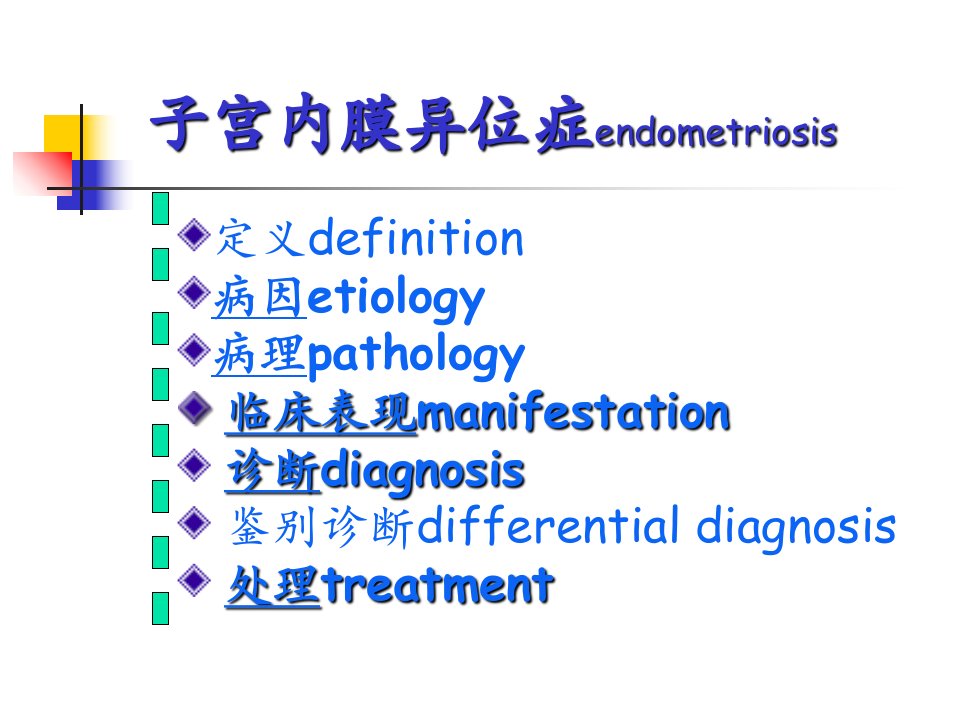 子宫内膜异位症endometriosis

定义definition
病因etiology
病理pathology
临床表现manifestation
诊断diagnosis
鉴别诊断differential diagnosis
处理treatment